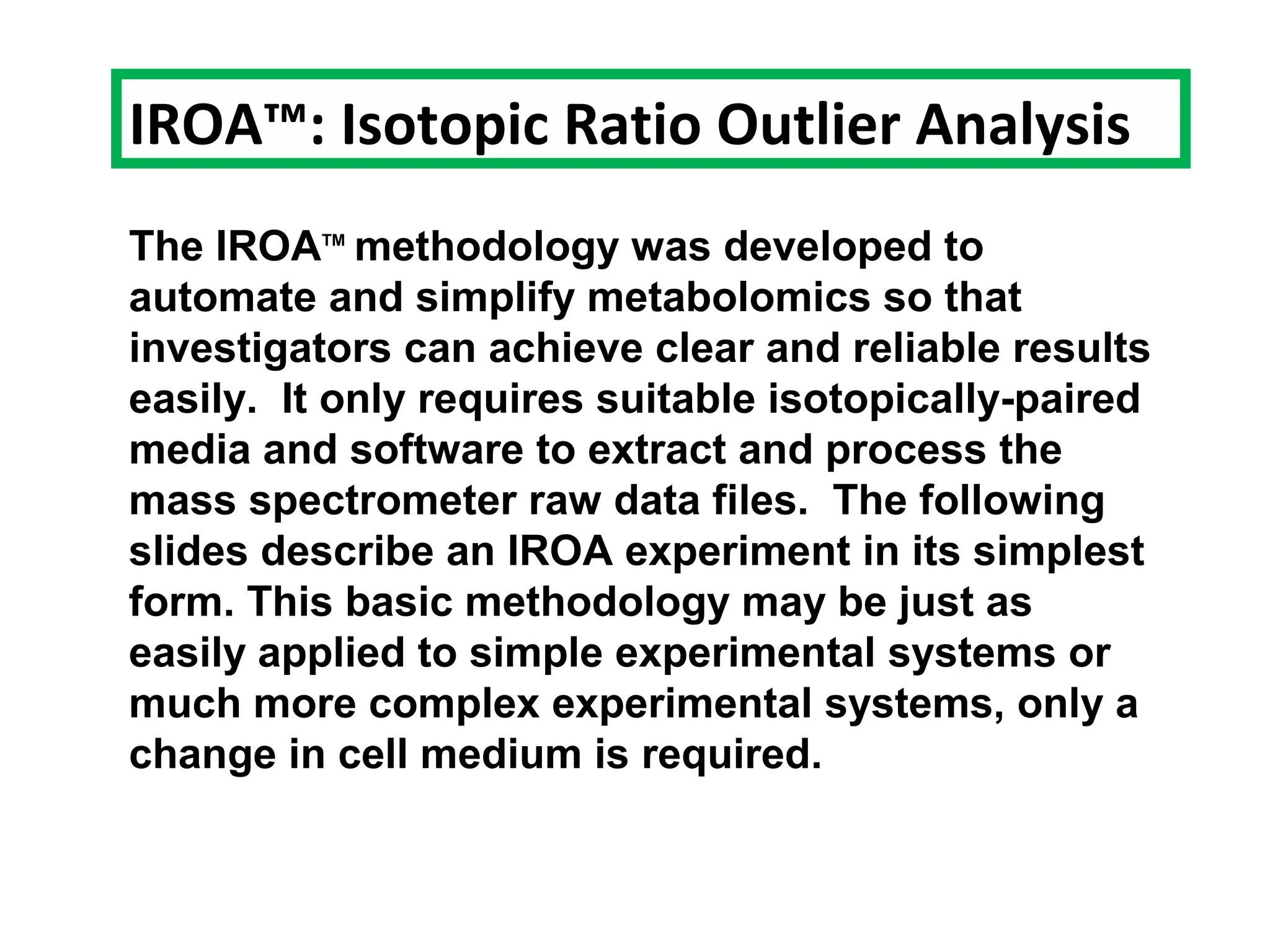 IROA™: Isotopic Ratio Outlier Analysis

The IROA™ methodology was developed to automate and simplify metabolomics so that investigators can achieve clear and reliable results easily. It only requires suitable isotopically-paired media and software to extract and process the mass spectrometer raw data files. The following slides describe an IROA experiment in its simplest form. This basic methodology may be just as easily applied to simple experimental systems or much more complex experimental systems, only a change in cell medium is required.